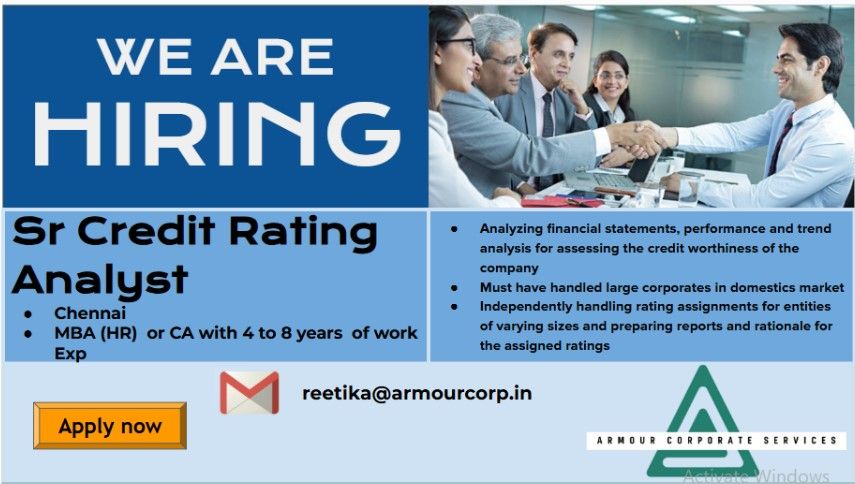 WE ARE HIRING

Sr Credit Rating Analyst

- Chennai
- MBA (HR) or CA with 4 to 8 years of work Exp

- Analyzing financial statements, performance and trend analysis for assessing the credit worthiness of the company
- Must have handled large corporates in domestics market
- Independently handling rating assignments for entities of varying sizes and preparing reports and rationale for the assigned ratings

reetika@armourcorp.in

Apply now

ARMOUR CORPORATE SERVICES

Activate Windows